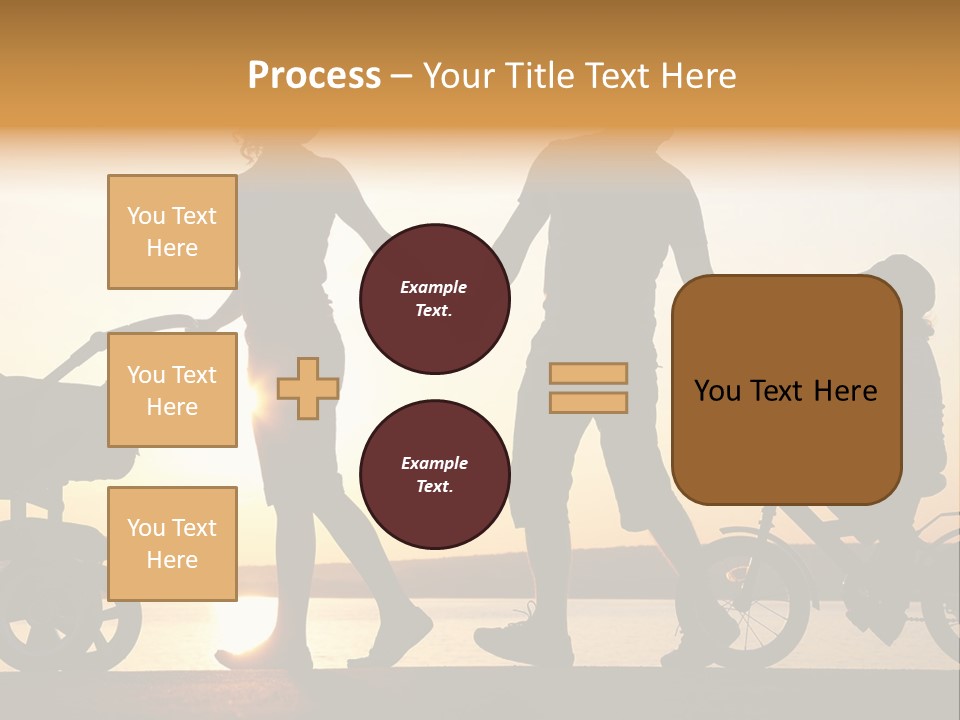 Process – Your Title Text Here

You Text Here

You Text Here

You Text Here

Example Text.

Example Text.

You Text Here